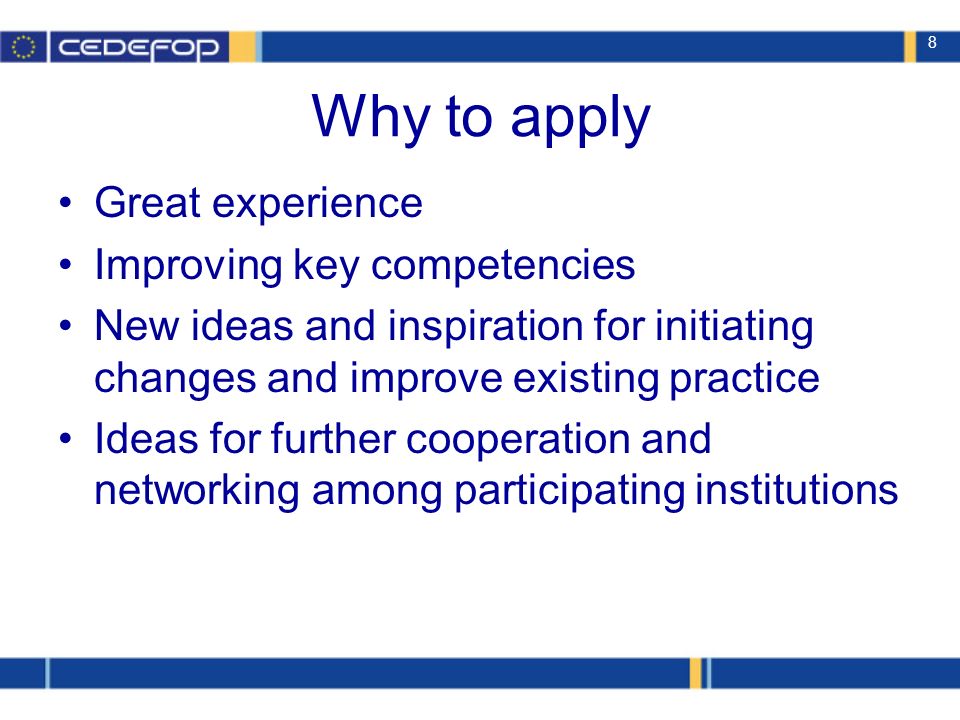 CEDEFOP

8

Why to apply

• Great experience
• Improving key competencies
• New ideas and inspiration for initiating changes and improve existing practice
• Ideas for further cooperation and networking among participating institutions